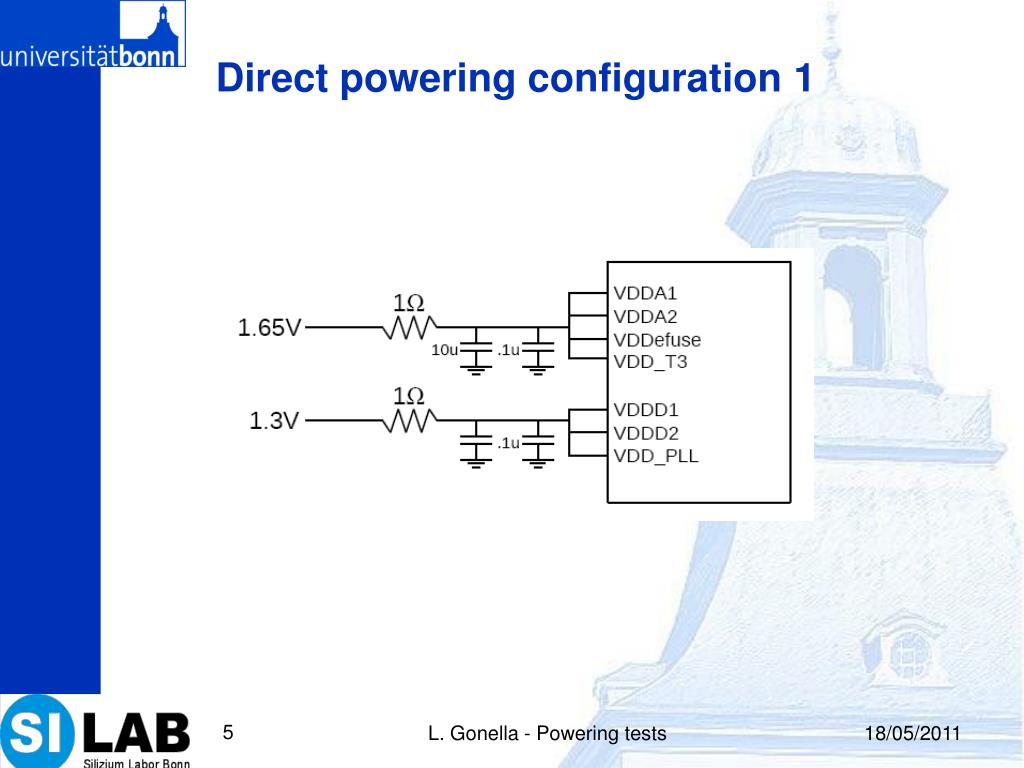 universitätbonn

Direct powering configuration 1

1.65V
$1\Omega$
10u
.1u
VDDA1
VDDA2
VDDefuse
VDD_T3

1.3V
$1\Omega$
.1u
VDDD1
VDDD2
VDD_PLL

SI LAB
Silizium Labor Bonn

5

L. Gonella - Powering tests

18/05/2011